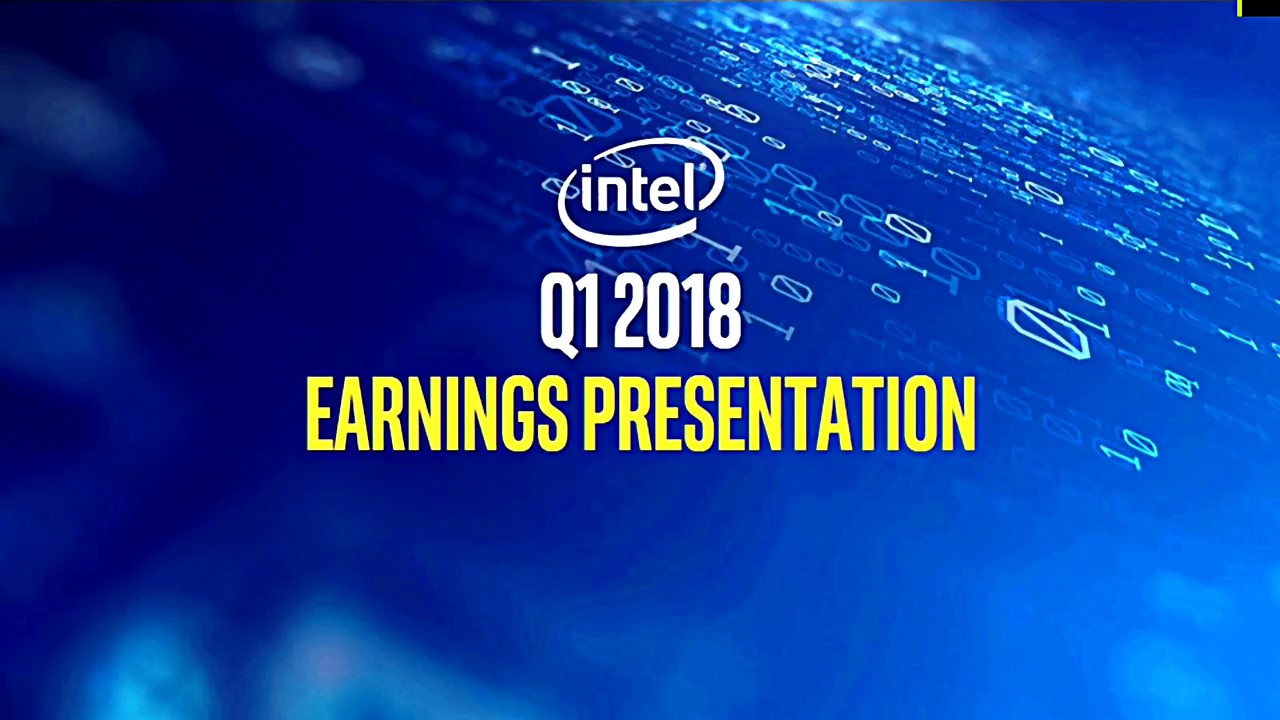 intel

Q1 2018
EARNINGS PRESENTATION